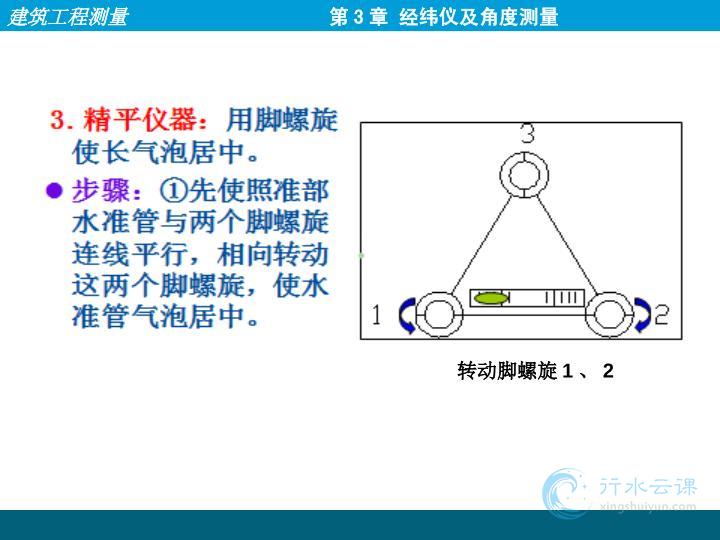 建筑工程测量

第 3 章 经纬仪及角度测量

3. 精平仪器：用脚螺旋使长气泡居中。

● 步骤：①先使照准部水准管与两个脚螺旋连线平行，相向转动这两个脚螺旋，使水准管气泡居中。

3

1

2

转动脚螺旋 1 、 2

行水云课
xingshuiyun.com